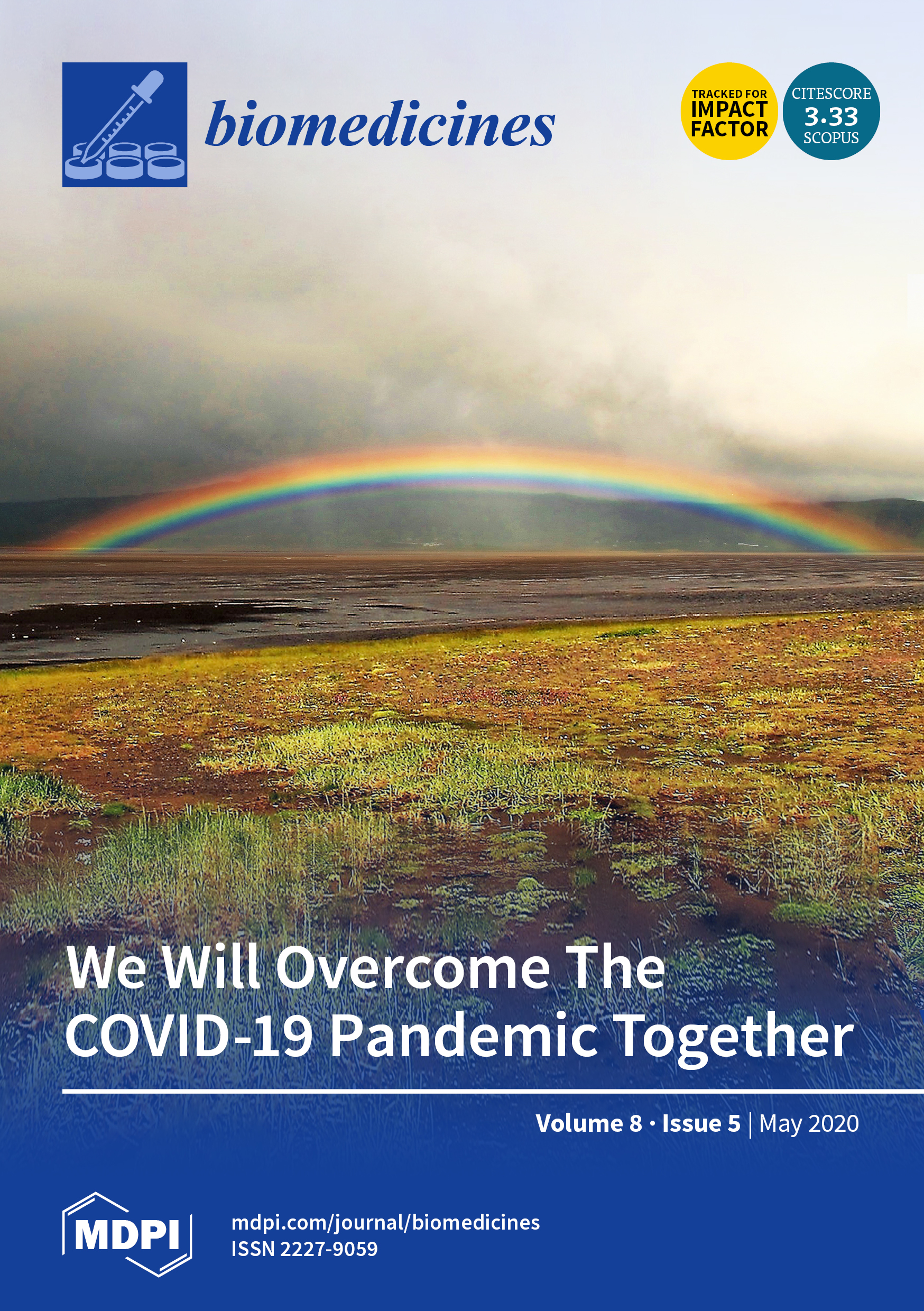 biomedicines

TRACKED FOR IMPACT FACTOR

CITESCORE 3.33 SCOPUS

We Will Overcome The COVID-19 Pandemic Together

Volume 8 · Issue 5 | May 2020

MDPI

mdpi.com/journal/biomedicines
ISSN 2227-9059